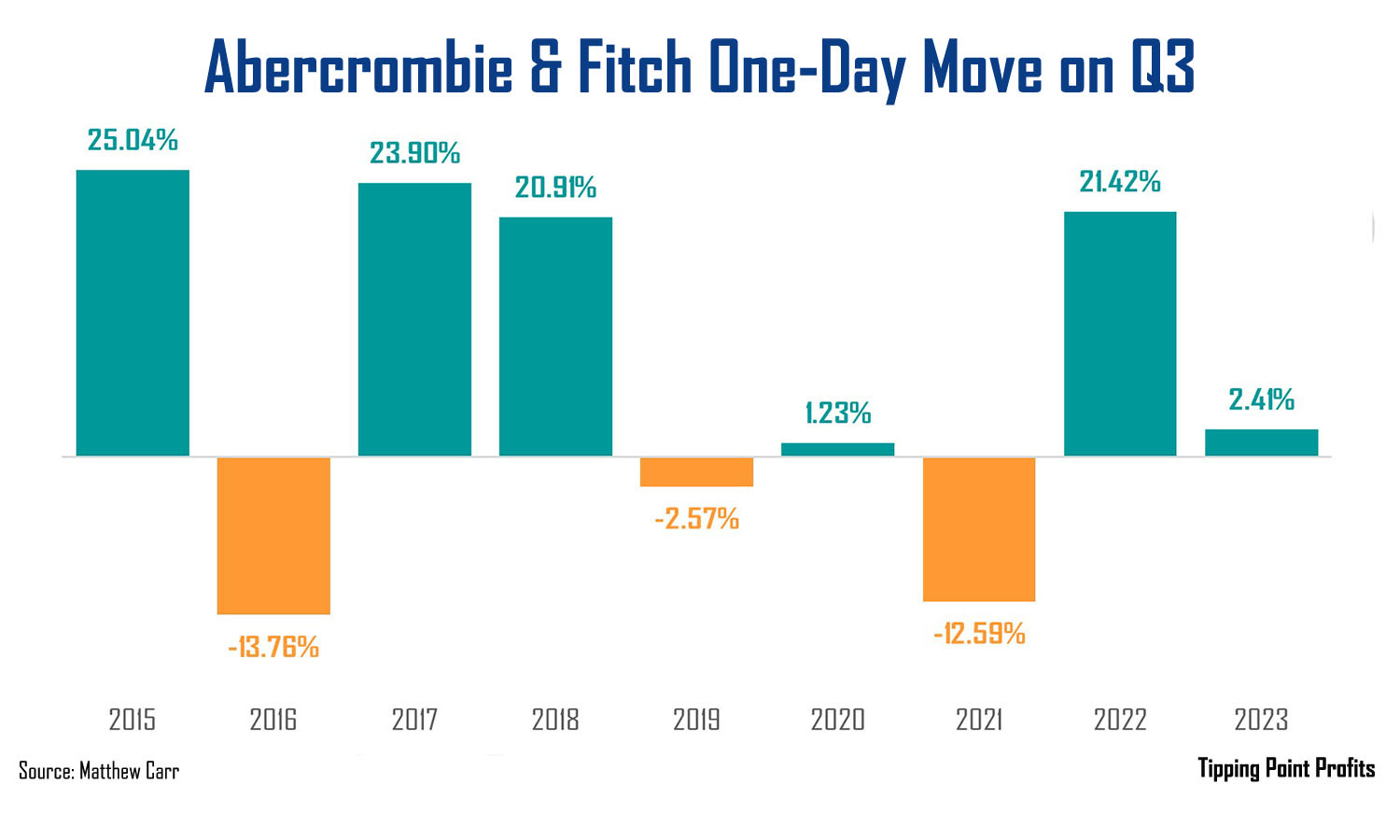 Abercrombie & Fitch One-Day Move on Q3

25.04%
-13.76%
23.90%
20.91%
-2.57%
1.23%
-12.59%
21.42%
2.41%

2015 2016 2017 2018 2019 2020 2021 2022 2023

Source: Matthew Carr

Tipping Point Profits